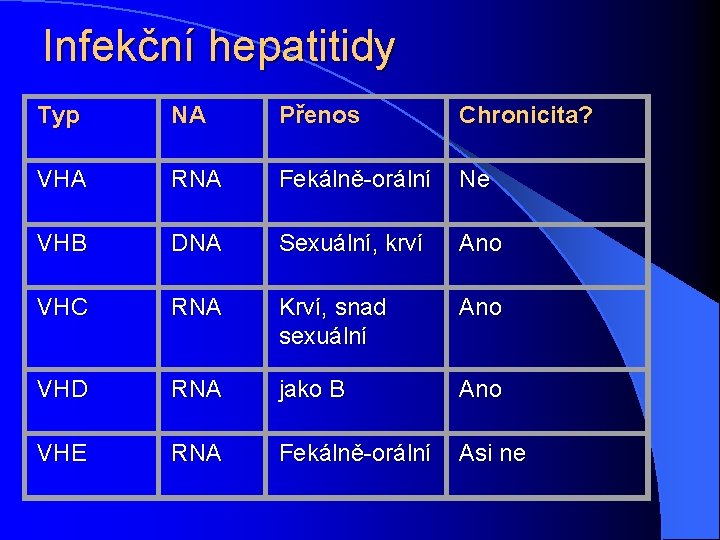 Infekční hepatitidy

| Typ | NA | Přenos | Chronicita? |
|---|---|---|---|
| VHA | RNA | Fekálně-orální | Ne |
| VHB | DNA | Sexuální, krví | Ano |
| VHC | RNA | Krví, snad sexuální | Ano |
| VHD | RNA | jako B | Ano |
| VHE | RNA | Fekálně-orální | Asi ne |